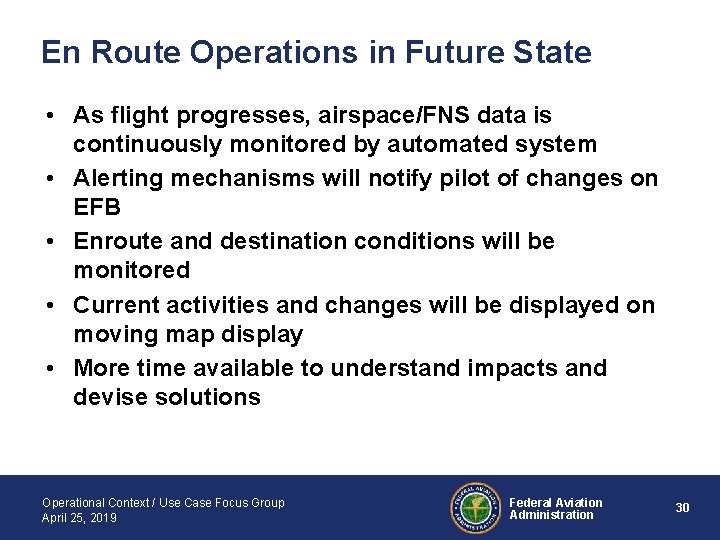 En Route Operations in Future State

• As flight progresses, airspace/FNS data is continuously monitored by automated system
• Alerting mechanisms will notify pilot of changes on EFB
• Enroute and destination conditions will be monitored
• Current activities and changes will be displayed on moving map display
• More time available to understand impacts and devise solutions

Operational Context / Use Case Focus Group
April 25, 2019

FEDERAL AVIATION ADMINISTRATION

Federal Aviation Administration

30